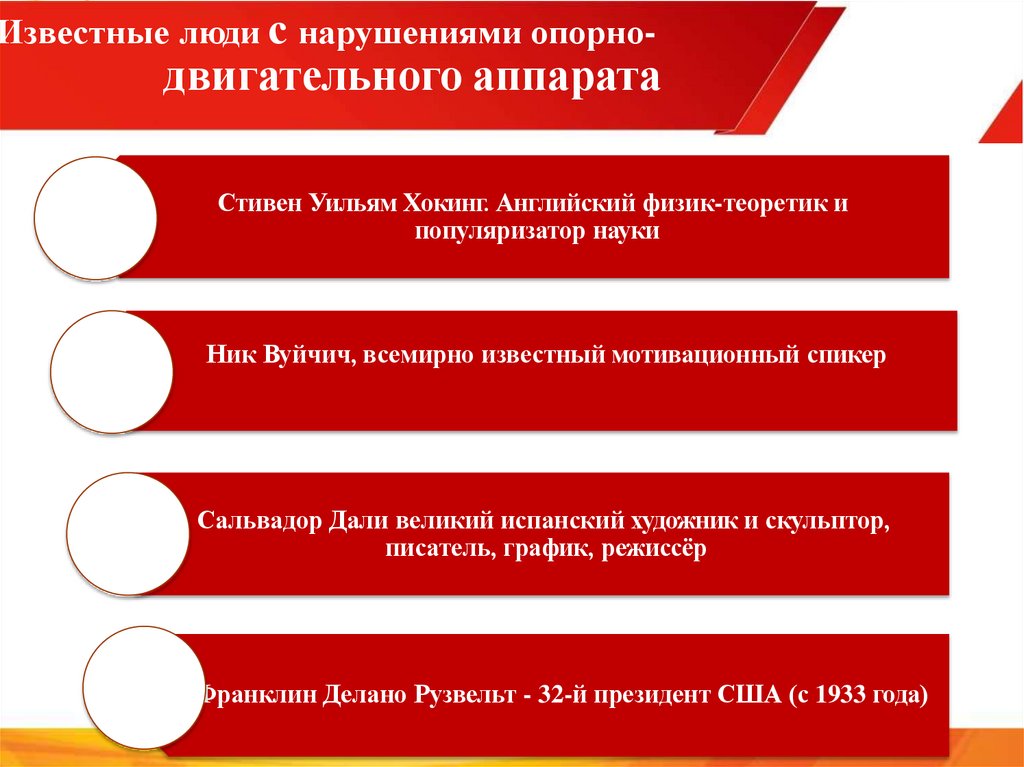 Известные люди с нарушениями опорно-двигательного аппарата

Стивен Уильям Хокинг. Английский физик-теоретик и популяризатор науки

Ник Вуйчич, всемирно известный мотивационный спикер

Сальвадор Дали великий испанский художник и скульптор, писатель, график, режиссёр

Франклин Делано Рузвельт - 32-й президент США (с 1933 года)